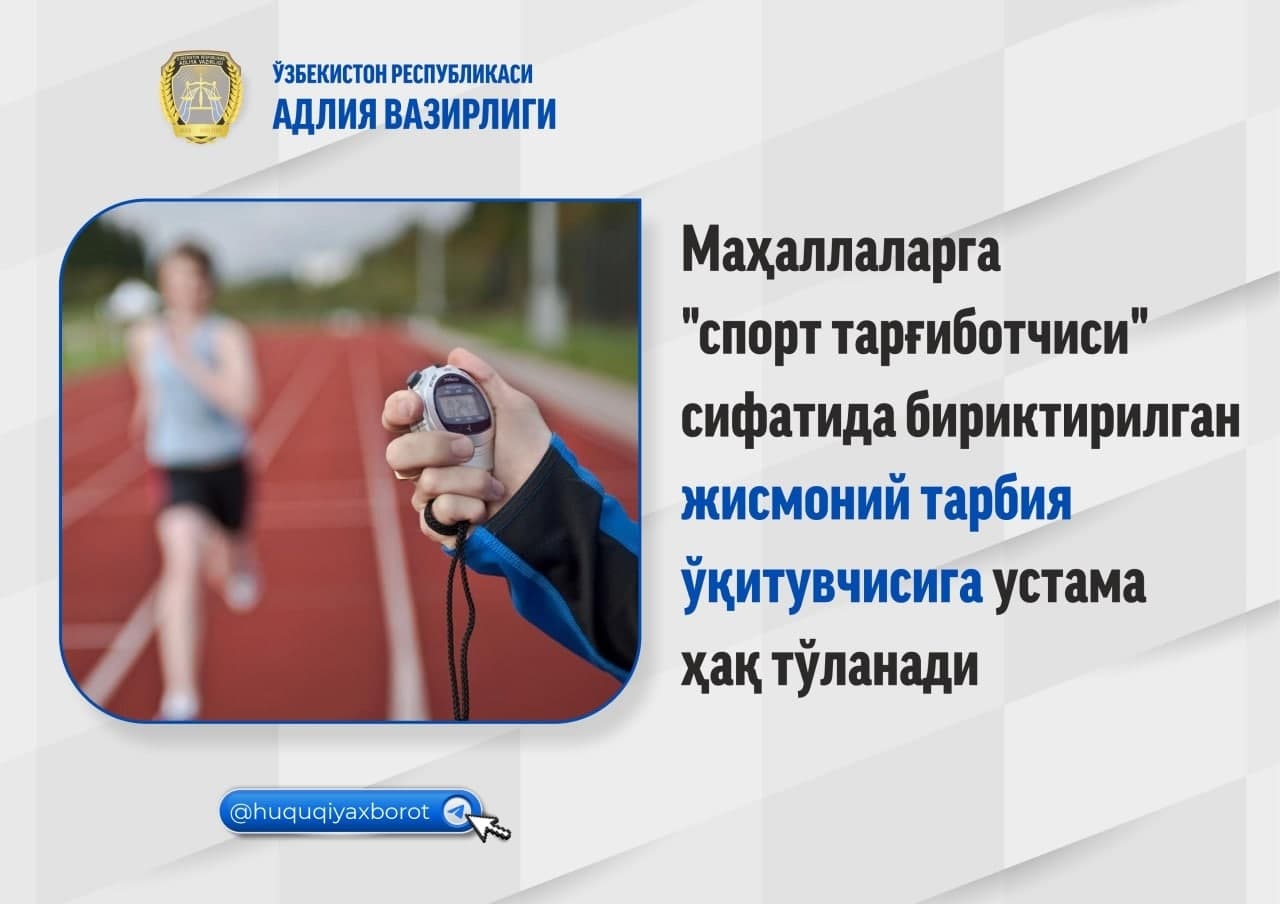 ЎЗБЕКИСТОН РЕСПУБЛИКАСИ
АДЛИЯ ВАЗИРЛИГИ

Маҳаллаларга "спорт тарғиботчиси" сифатида бириктирилган жисмоний тарбия ўқитувчисига устама ҳақ тўланади

@huquqiyaxborot